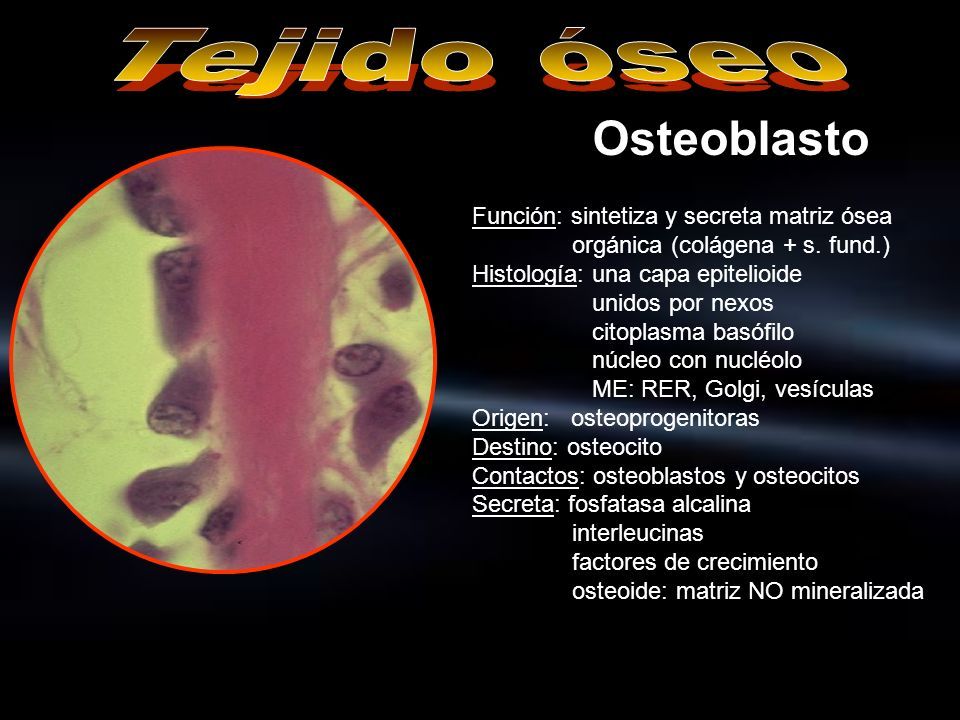 Tejido óseo

Osteoblasto

Función: sintetiza y secreta matriz ósea orgánica (colágena + s. fund.)
Histología: una capa epitelioide
unidos por nexos
citoplasma basófilo
núcleo con nucléolo
ME: RER, Golgi, vesículas
Origen: osteoprogenitoras
Destino: osteocito
Contactos: osteoblastos y osteocitos
Secreta: fosfatasa alcalina
interleucinas
factores de crecimiento
osteoide: matriz NO mineralizada